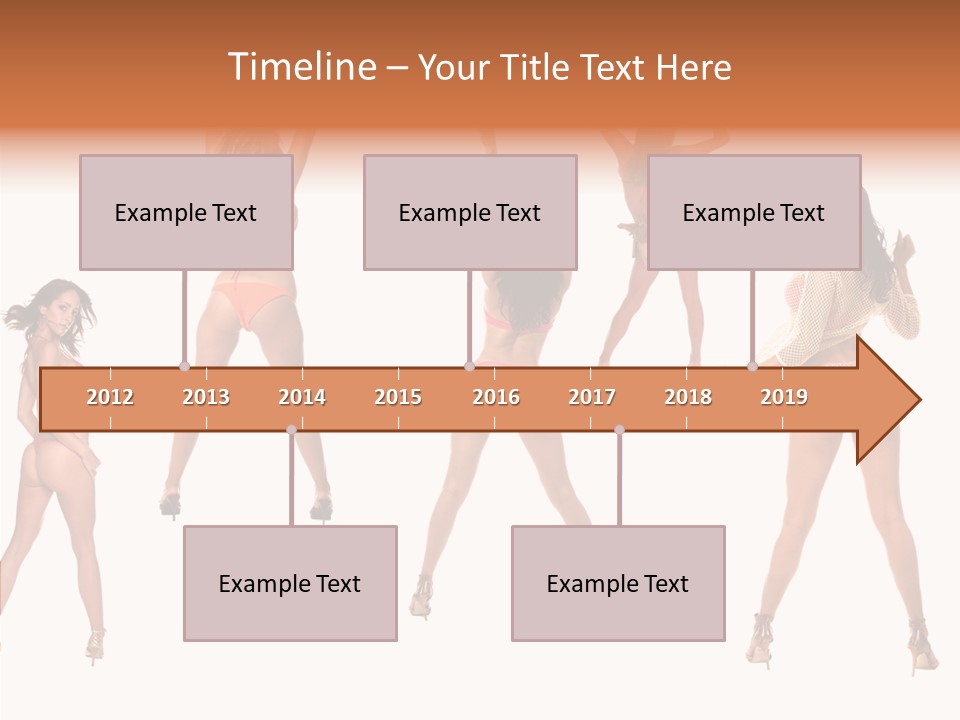 Timeline – Your Title Text Here

Example Text

Example Text

Example Text

2012 2013 2014 2015 2016 2017 2018 2019

Example Text

Example Text